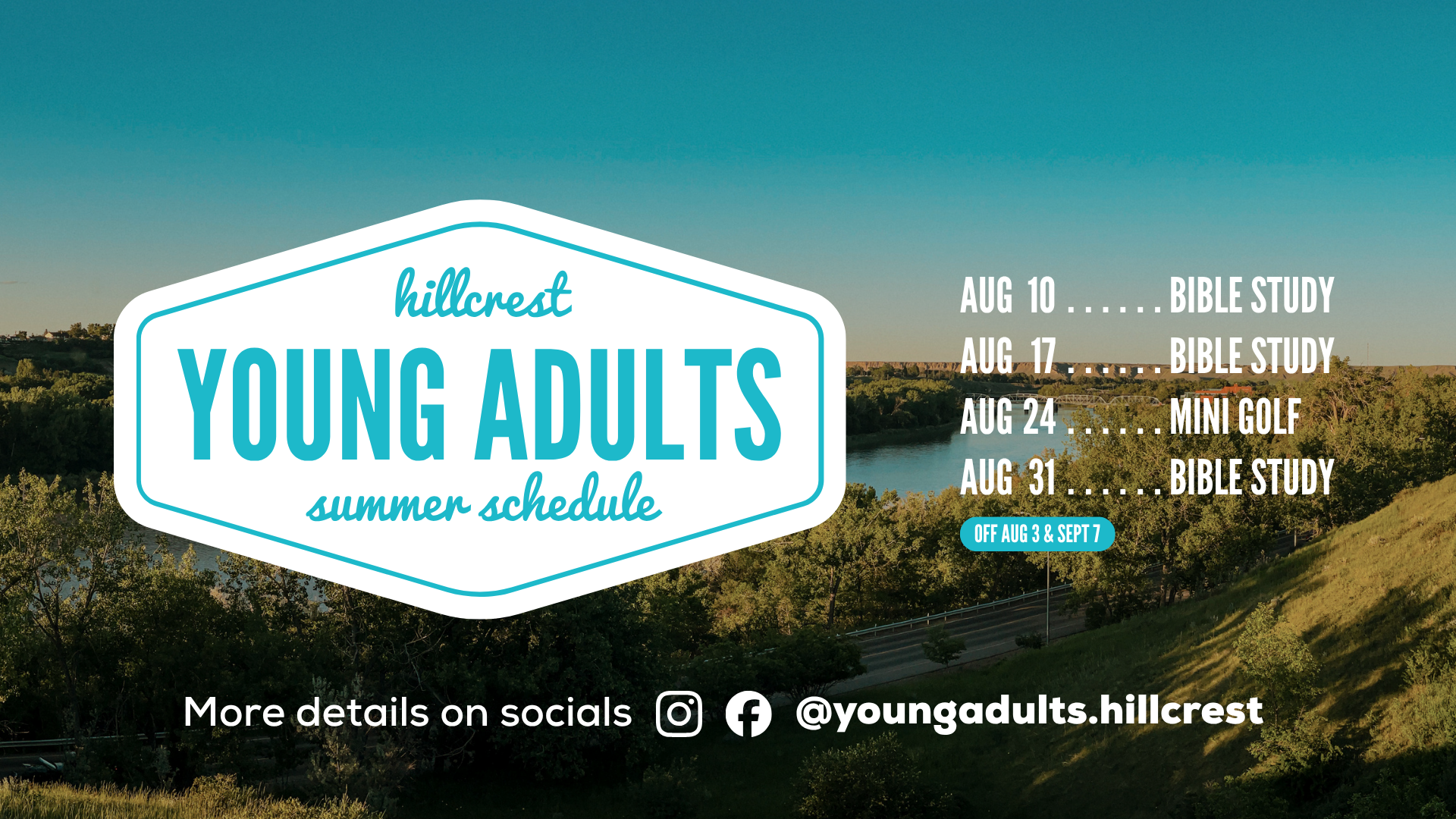 hillcrest
YOUNG ADULTS
summer schedule

AUG 10 . . . . . . BIBLE STUDY
AUG 17 . . . . . . BIBLE STUDY
AUG 24 . . . . . . MINI GOLF
AUG 31 . . . . . . BIBLE STUDY
OFF AUG 3 & SEPT 7

More details on socials @youngadults.hillcrest